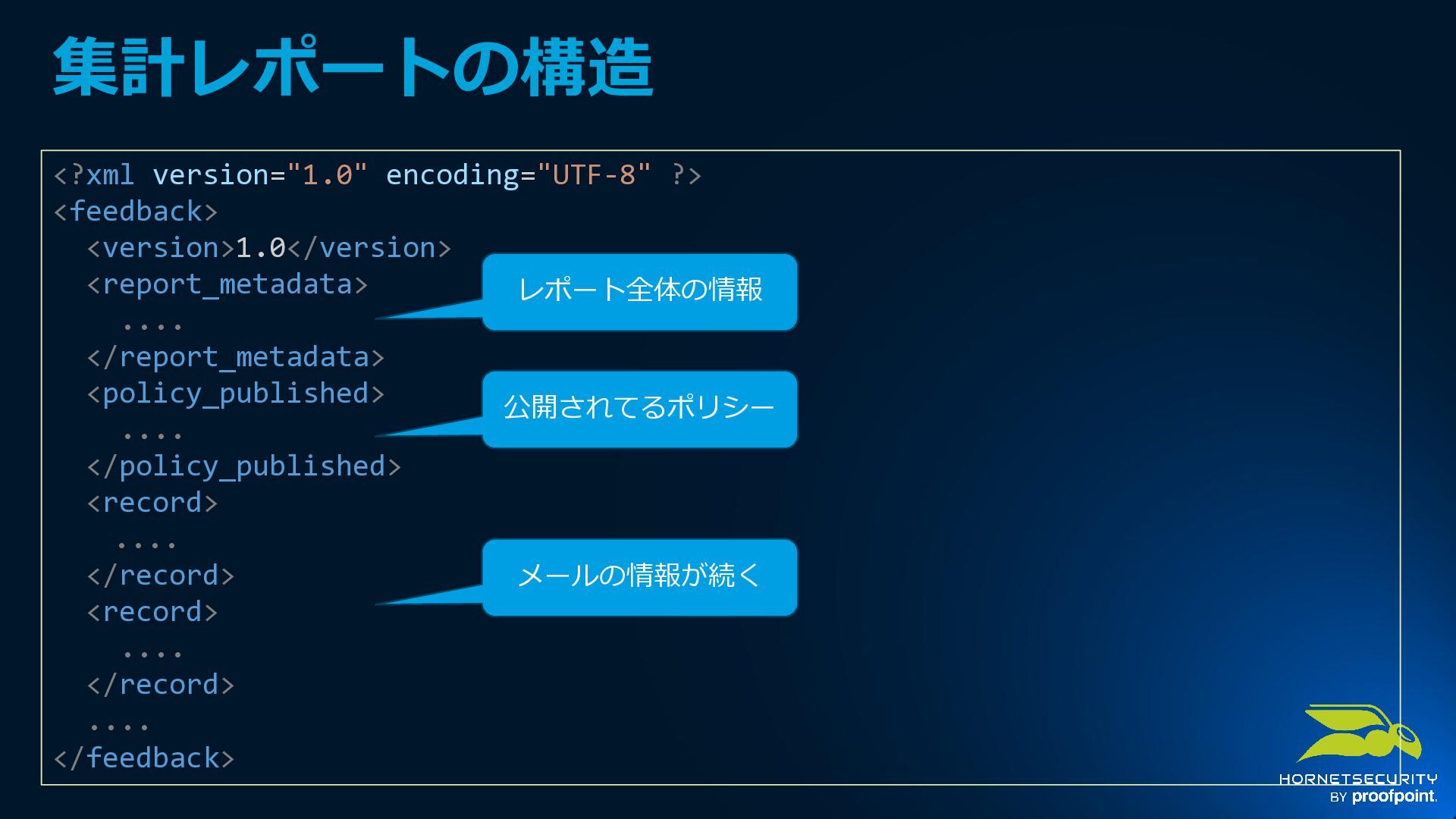 集計レポートの構造

<?xml version="1.0" encoding="UTF-8" ?>
<feedback>
<version>1.0</version>
<report_metadata>
....
</report_metadata>
<policy_published>
....
</policy_published>
<record>
....
</record>
<record>
....
</record>
....
</feedback>

レポート全体の情報

公開されてるポリシー

メールの情報が続く

HORNETSECURITY
BY proofpoint.